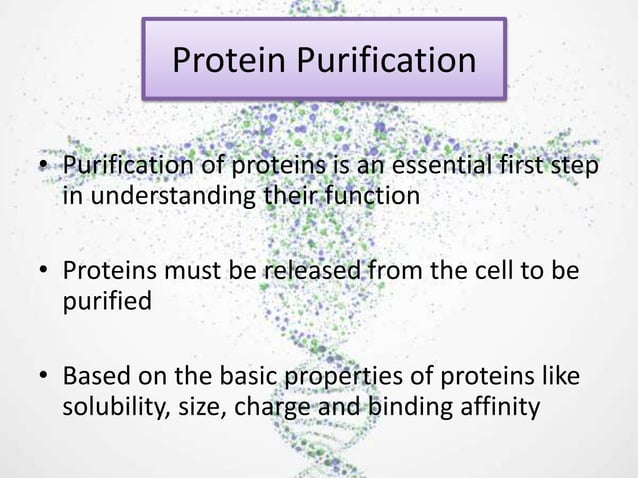 Protein Purification

• Purification of proteins is an essential first step in understanding their function

• Proteins must be released from the cell to be purified

• Based on the basic properties of proteins like solubility, size, charge and binding affinity